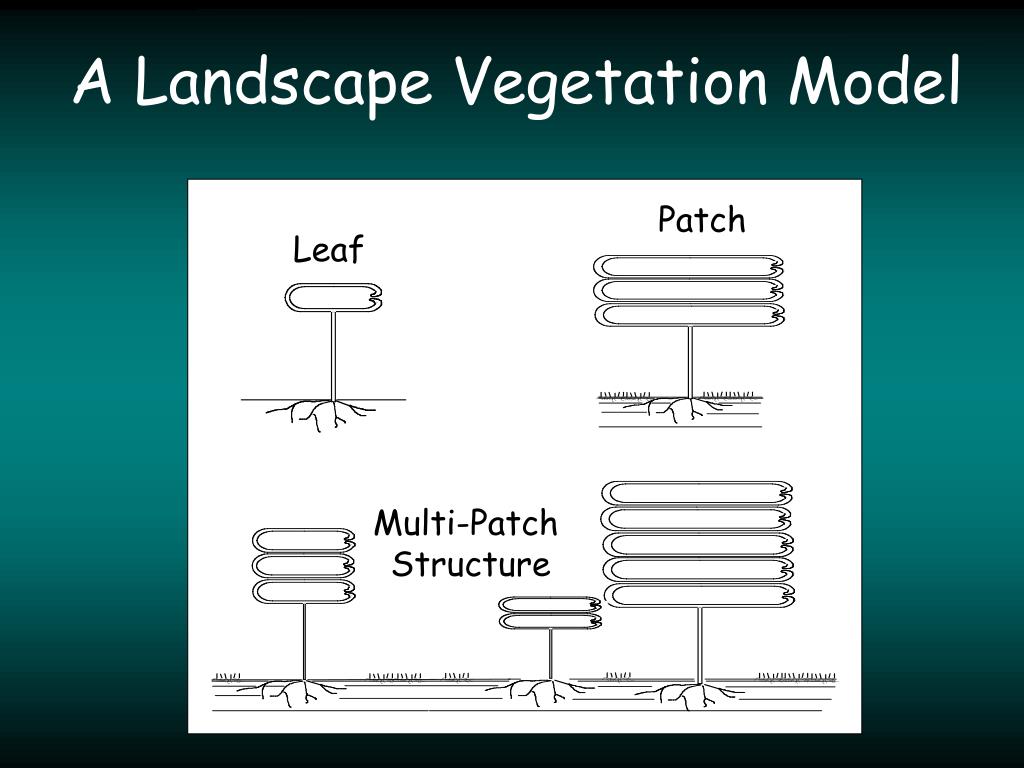 A Landscape Vegetation Model

Leaf

Patch

Multi-Patch Structure